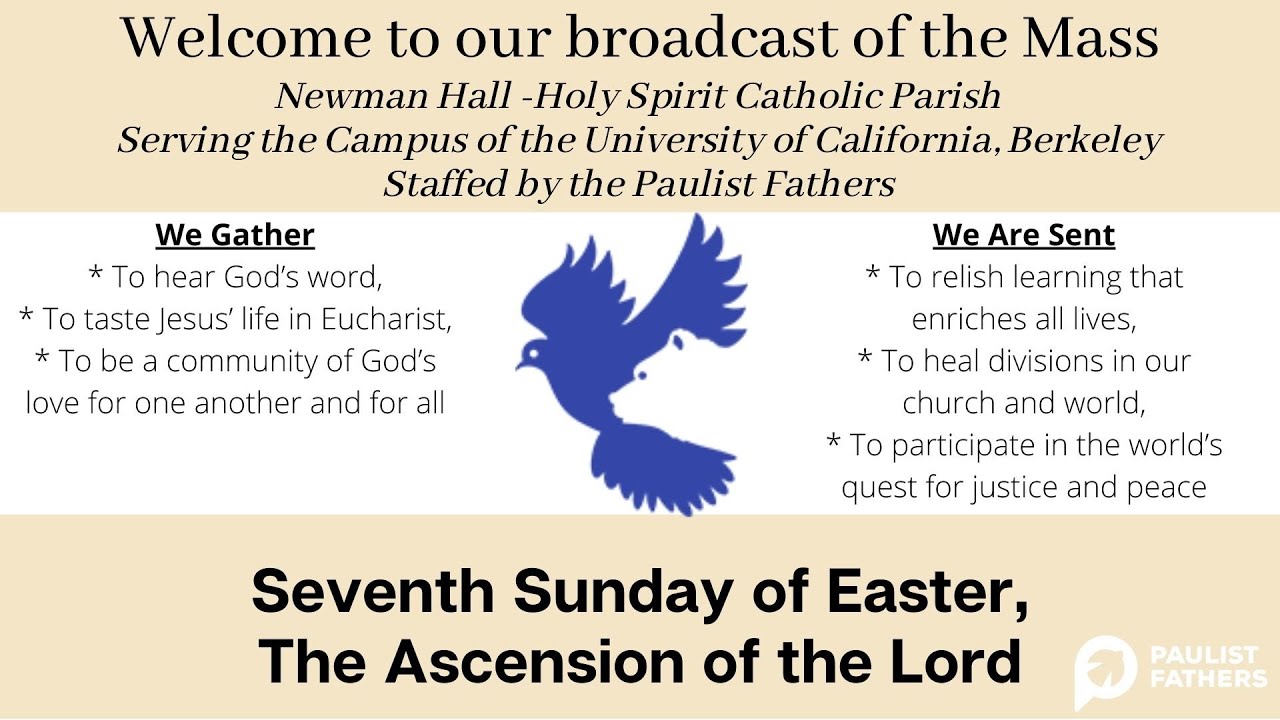 Welcome to our broadcast of the Mass
Newman Hall -Holy Spirit Catholic Parish
Serving the Campus of the University of California, Berkeley
Staffed by the Paulist Fathers

We Gather
* To hear God's word,
* To taste Jesus' life in Eucharist,
* To be a community of God's love for one another and for all

We Are Sent
* To relish learning that enriches all lives,
* To heal divisions in our church and world,
* To participate in the world's quest for justice and peace

Seventh Sunday of Easter,
The Ascension of the Lord

PAULIST FATHERS